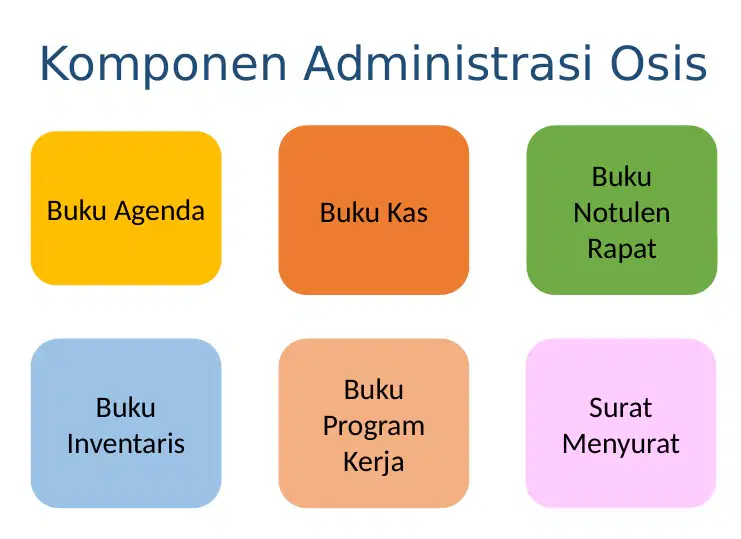 Komponen Administrasi Osis

Buku Agenda

Buku Kas

Buku Notulen Rapat

Buku Inventaris

Buku Program Kerja

Surat Menyurat